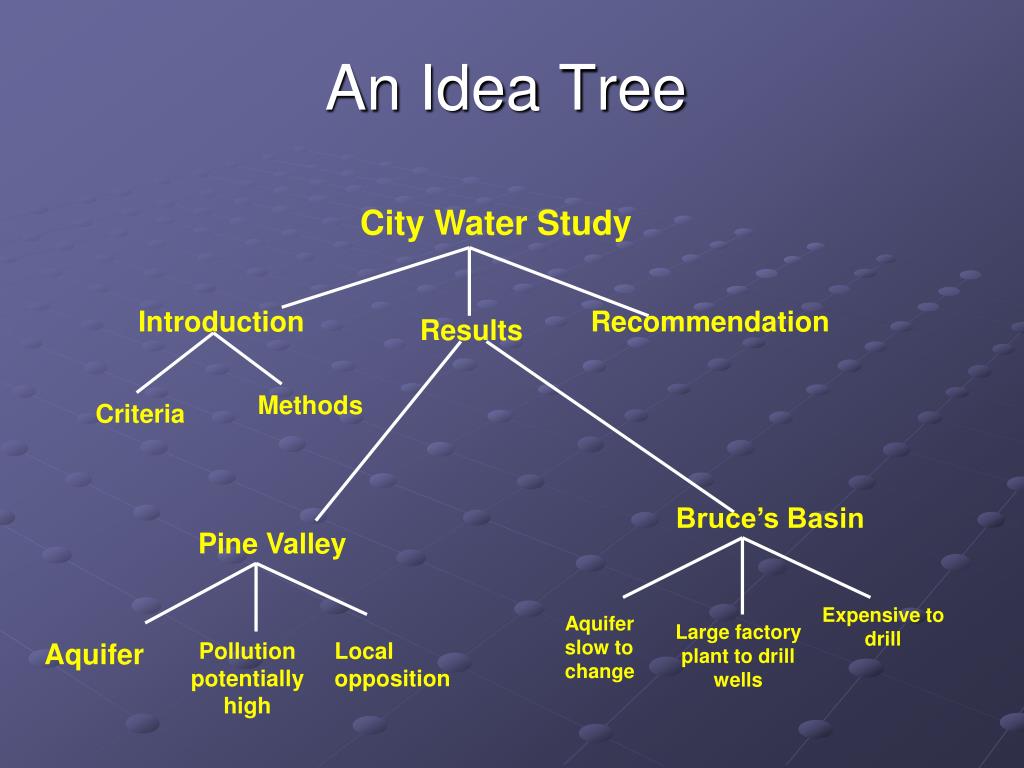 An Idea Tree

City Water Study

Introduction

Results

Recommendation

Criteria

Methods

Pine Valley

Bruce's Basin

Aquifer

Pollution potentially high

Local opposition

Aquifer slow to change

Large factory plant to drill wells

Expensive to drill